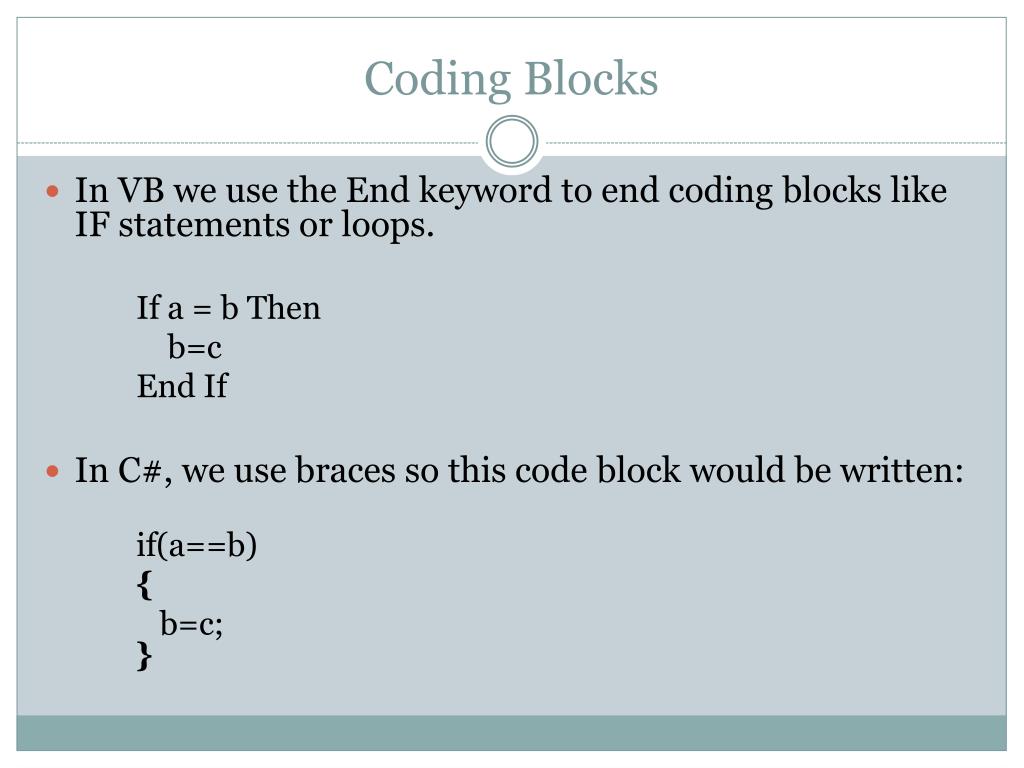 Coding Blocks

In VB we use the End keyword to end coding blocks like IF statements or loops.

If a = b Then
b=c
End If

In C#, we use braces so this code block would be written:

if(a==b)
{
b=c;
}